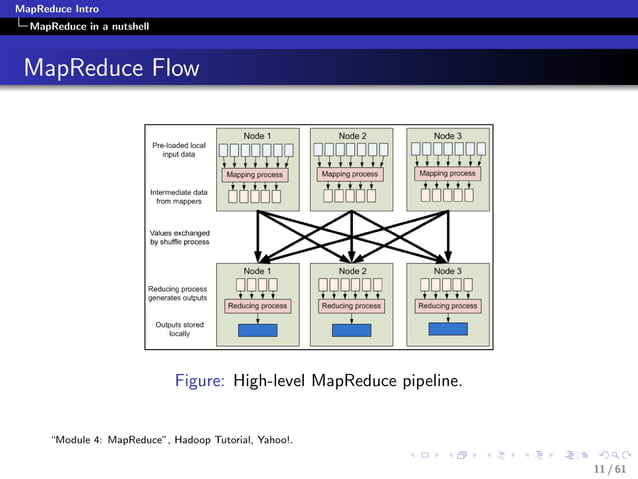 MapReduce Intro
MapReduce in a nutshell

MapReduce Flow

Pre-loaded local input data

Intermediate data from mappers

Values exchanged by shuffle process

Reducing process generates outputs

Outputs stored locally

Node 1

Mapping process

Node 2

Mapping process

Node 3

Mapping process

Node 1

Reducing process

Node 2

Reducing process

Node 3

Reducing process

Figure: High-level MapReduce pipeline.

"Module 4: MapReduce", Hadoop Tutorial, Yahoo!.

11 / 61